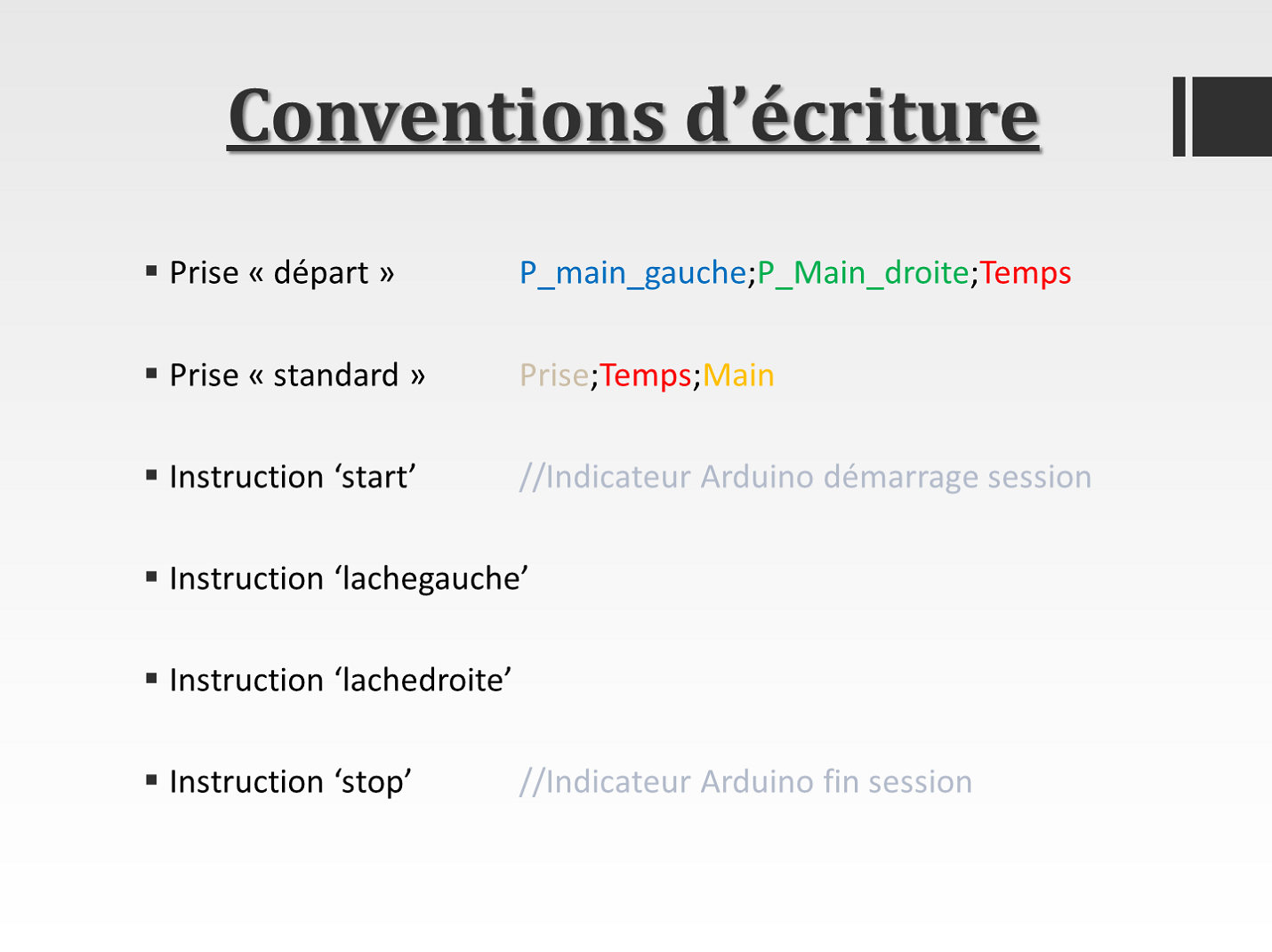 Conventions d’écriture

▪ Prise « départ » P_main_gauche;P_Main_droite;Temps

▪ Prise « standard » Prise;Temps;Main

▪ Instruction ‘start’ //Indicateur Arduino démarrage session

▪ Instruction ‘lachegauche’

▪ Instruction ‘lachedroite’

▪ Instruction ‘stop’ //Indicateur Arduino fin session